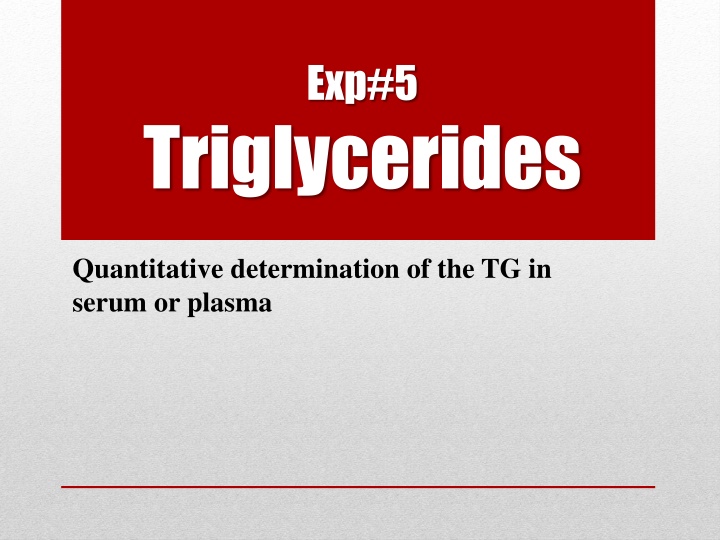 Exp#5
Triglycerides

Quantitative determination of the TG in serum or plasma